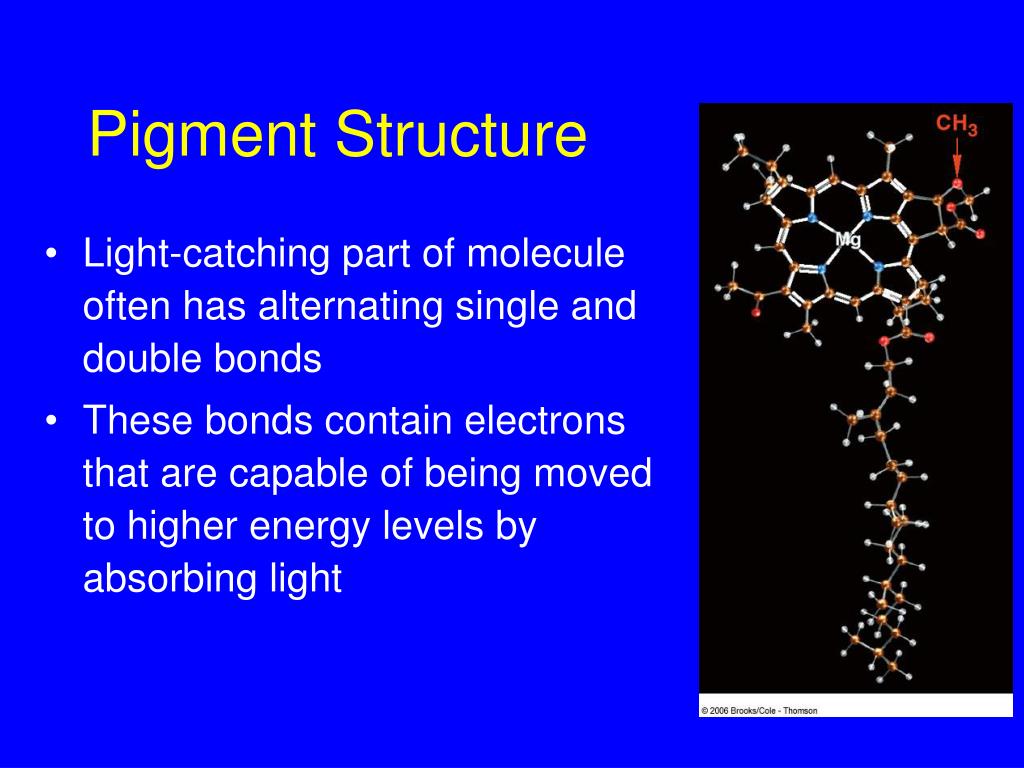 Pigment Structure

• Light-catching part of molecule often has alternating single and double bonds
• These bonds contain electrons that are capable of being moved to higher energy levels by absorbing light

$CH_3$

Mg

© 2006 Brooks/Cole - Thomson